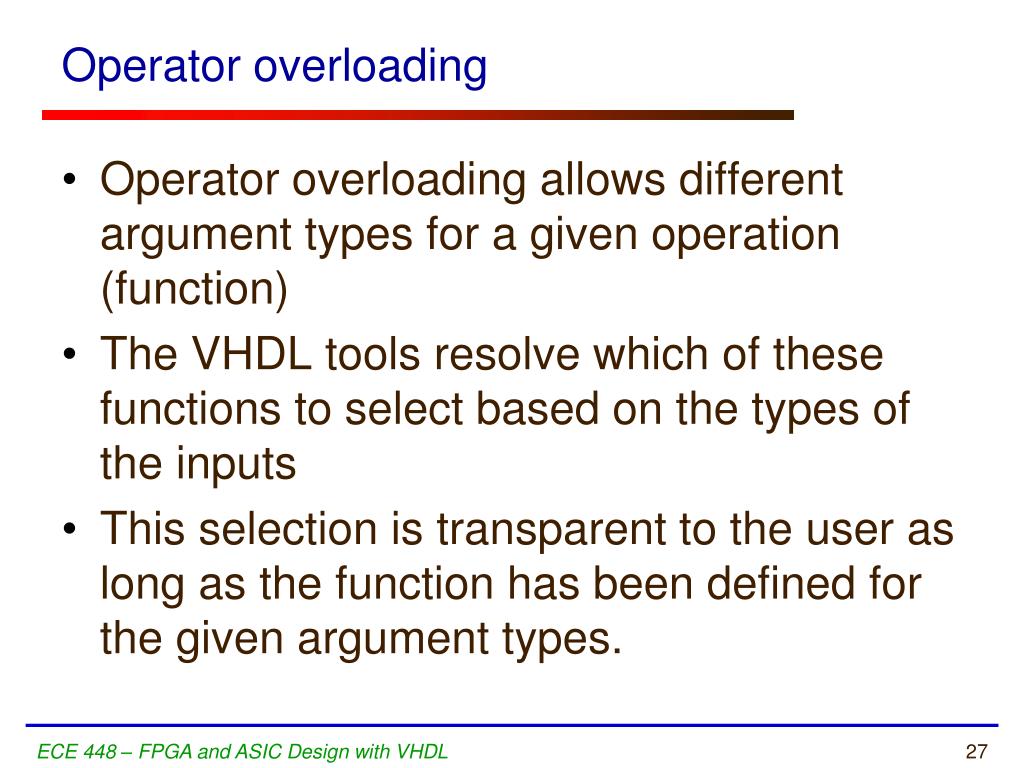 Operator overloading

• Operator overloading allows different argument types for a given operation (function)
• The VHDL tools resolve which of these functions to select based on the types of the inputs
• This selection is transparent to the user as long as the function has been defined for the given argument types.

ECE 448 – FPGA and ASIC Design with VHDL

27